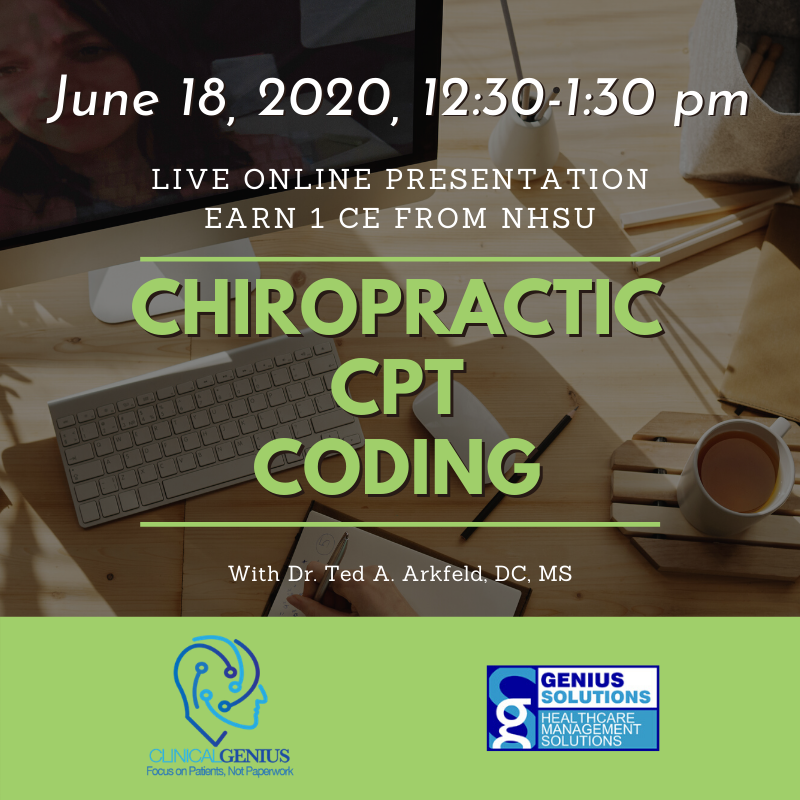 June 18, 2020, 12:30-1:30 pm

LIVE ONLINE PRESENTATION
EARN 1 CE FROM NHSU

CHIROPRACTIC CPT CODING

With Dr. Ted A. Arkfeld, DC, MS

CLINICALGENIUS
Focus on Patients, Not Paperwork

g GENIUS SOLUTIONS
HEALTHCARE MANAGEMENT SOLUTIONS